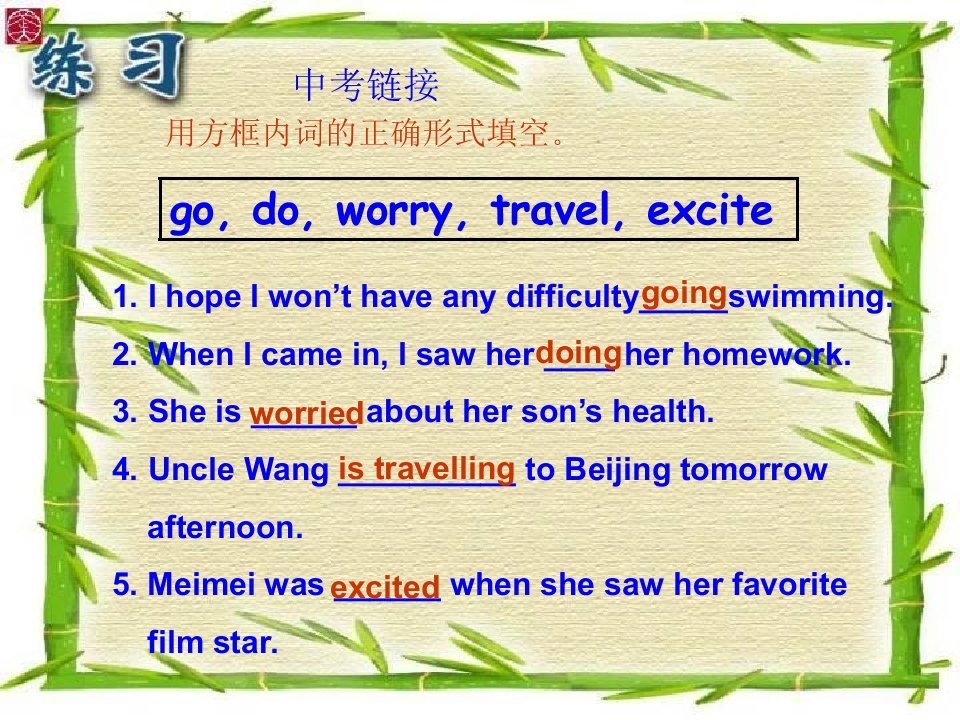 练习

中考链接

用方框内词的正确形式填空。

go, do, worry, travel, excite

1. I hope I won't have any difficulty going swimming.

2. When I came in, I saw her doing her homework.

3. She is worried about her son's health.

4. Uncle Wang is travelling to Beijing tomorrow afternoon.

5. Meimei was excited when she saw her favorite film star.